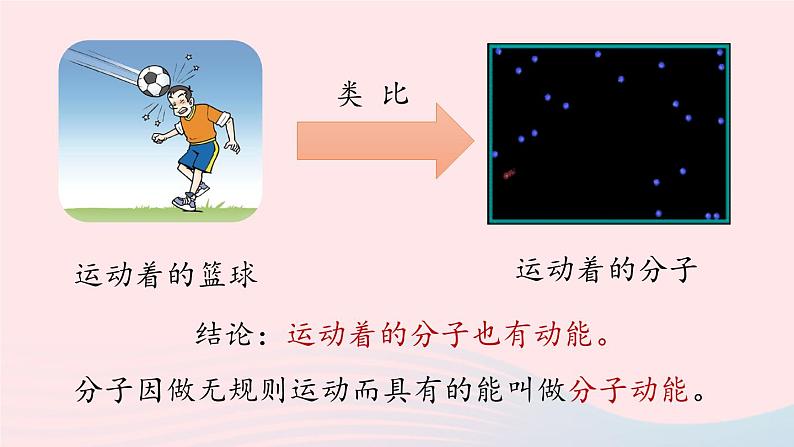 类 比

运动着的篮球

运动着的分子

结论：运动着的分子也有动能。

分子因做无规则运动而具有的能叫做分子动能。